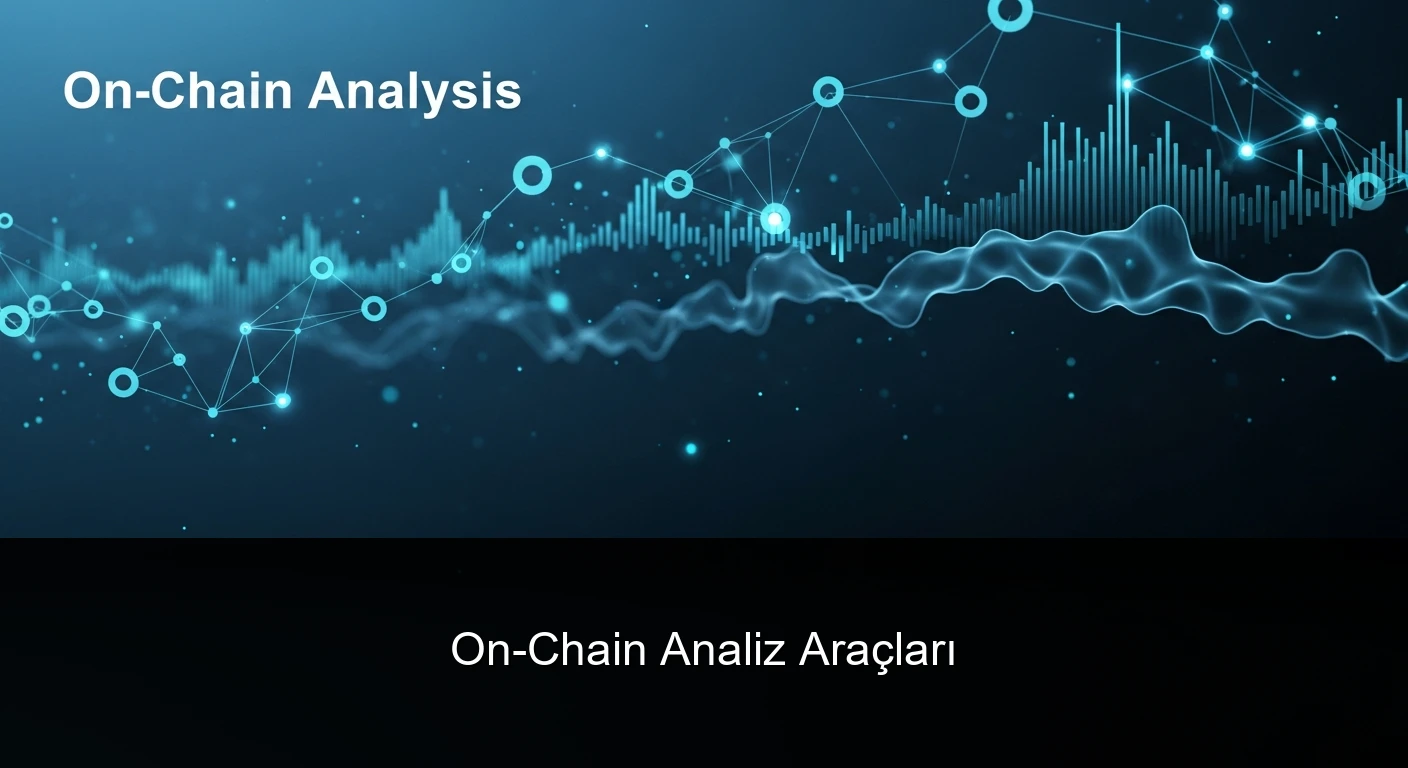 On-Chain Analysis

On-Chain Analiz Araçları